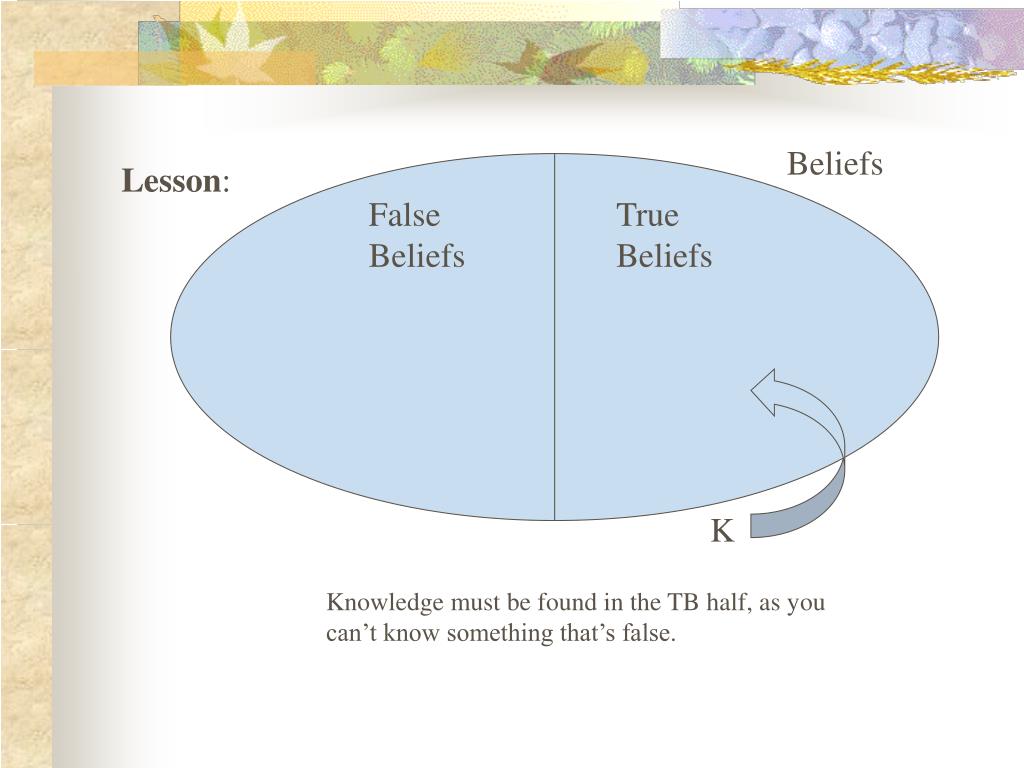 Lesson:

Beliefs

False Beliefs

True Beliefs

K

Knowledge must be found in the TB half, as you can’t know something that’s false.